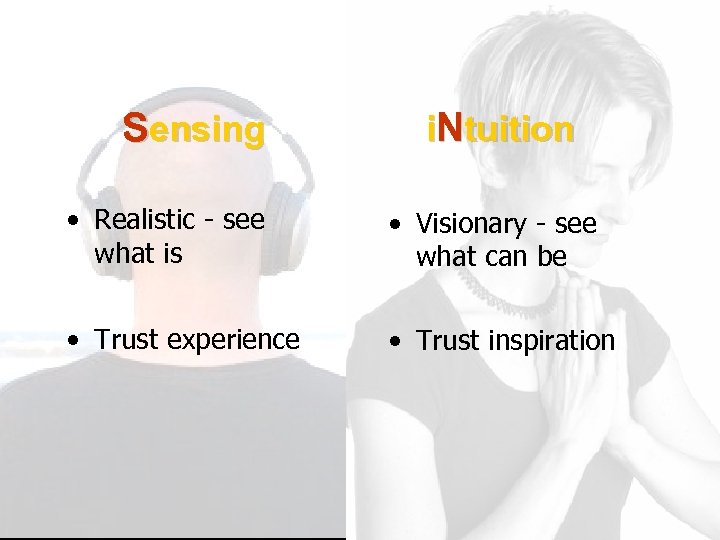 Sensing

• Realistic - see what is

• Trust experience

iNtuition

• Visionary - see what can be

• Trust inspiration